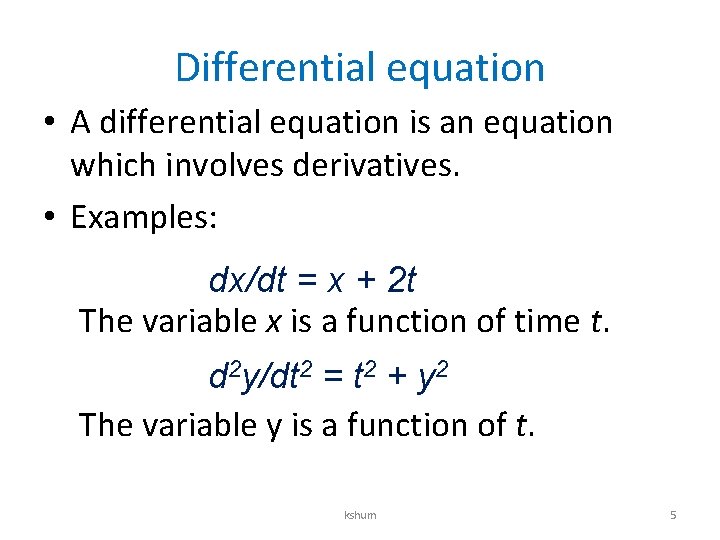 Differential equation

• A differential equation is an equation which involves derivatives.

• Examples:

$dx/dt = x + 2t$

The variable $x$ is a function of time $t$.

$d^2y/dt^2 = t^2 + y^2$

The variable y is a function of $t$.

kshum

5